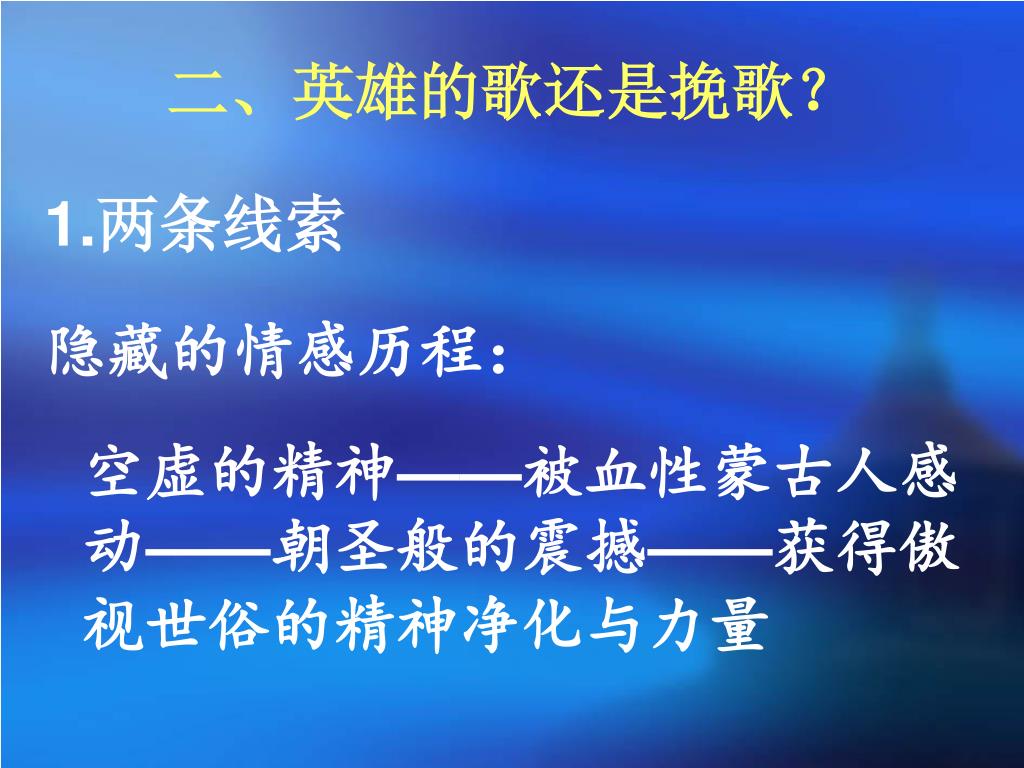 二、英雄的歌还是挽歌？

1.两条线索

隐藏的情感历程：

空虚的精神——被血性蒙古人感动——朝圣般的震撼——获得傲视世俗的精神净化与力量